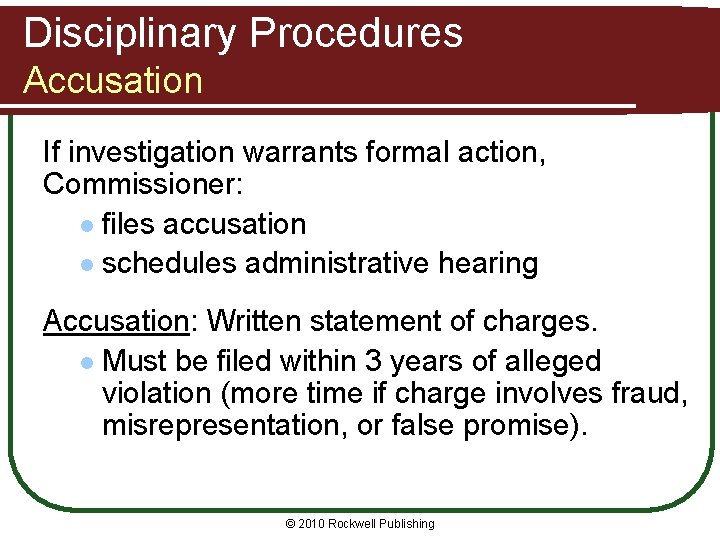 Disciplinary Procedures
Accusation

If investigation warrants formal action, Commissioner:

- files accusation
- schedules administrative hearing

Accusation: Written statement of charges.

- Must be filed within 3 years of alleged violation (more time if charge involves fraud, misrepresentation, or false promise).

© 2010 Rockwell Publishing